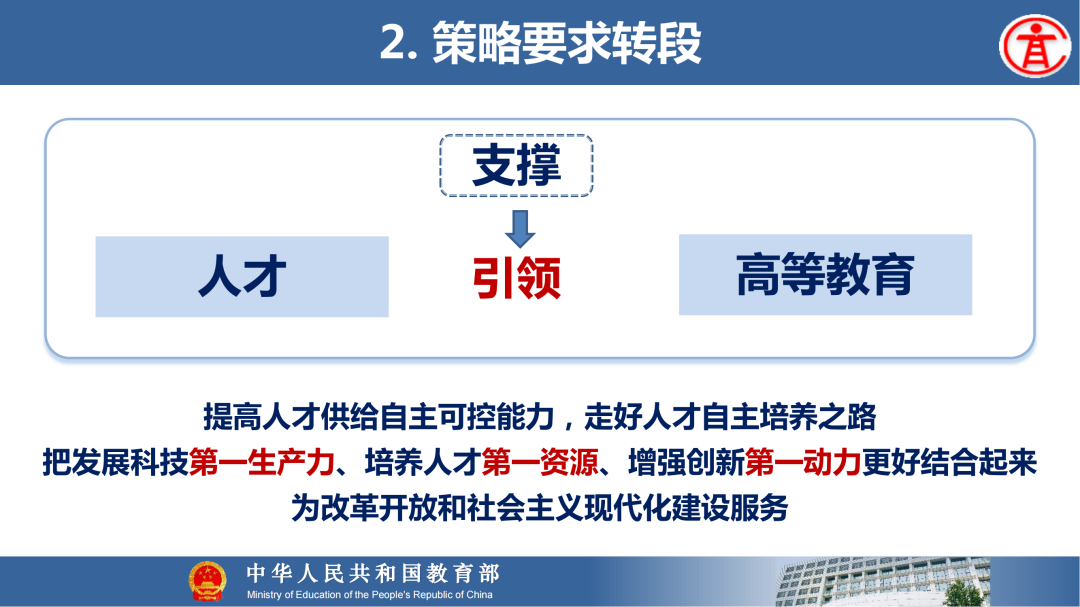 2. 策略要求转段

支撑

人才

引领

高等教育

提高人才供给自主可控能力，走好人才自主培养之路

把发展科技第一生产力、培养人才第一资源、增强创新第一动力更好结合起来

为改革开放和社会主义现代化建设服务

中华人民共和国教育部

Ministry of Education of the People's Republic of China